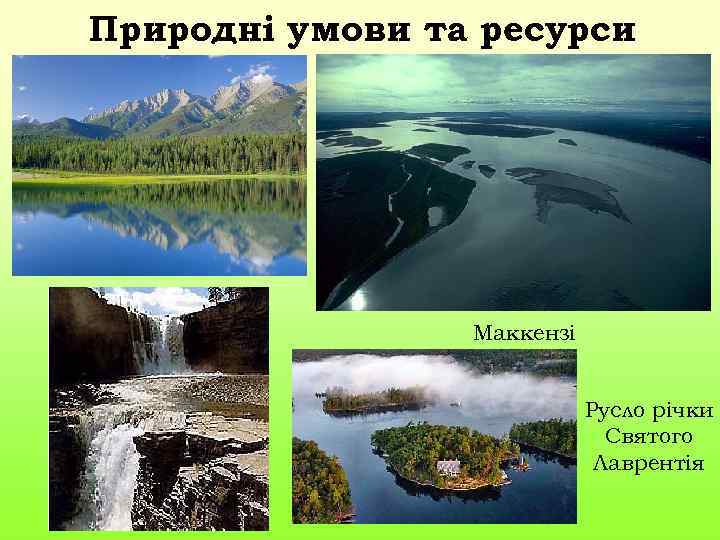 Природні умови та ресурси

Маккензі

Русло річки Святого Лаврентія